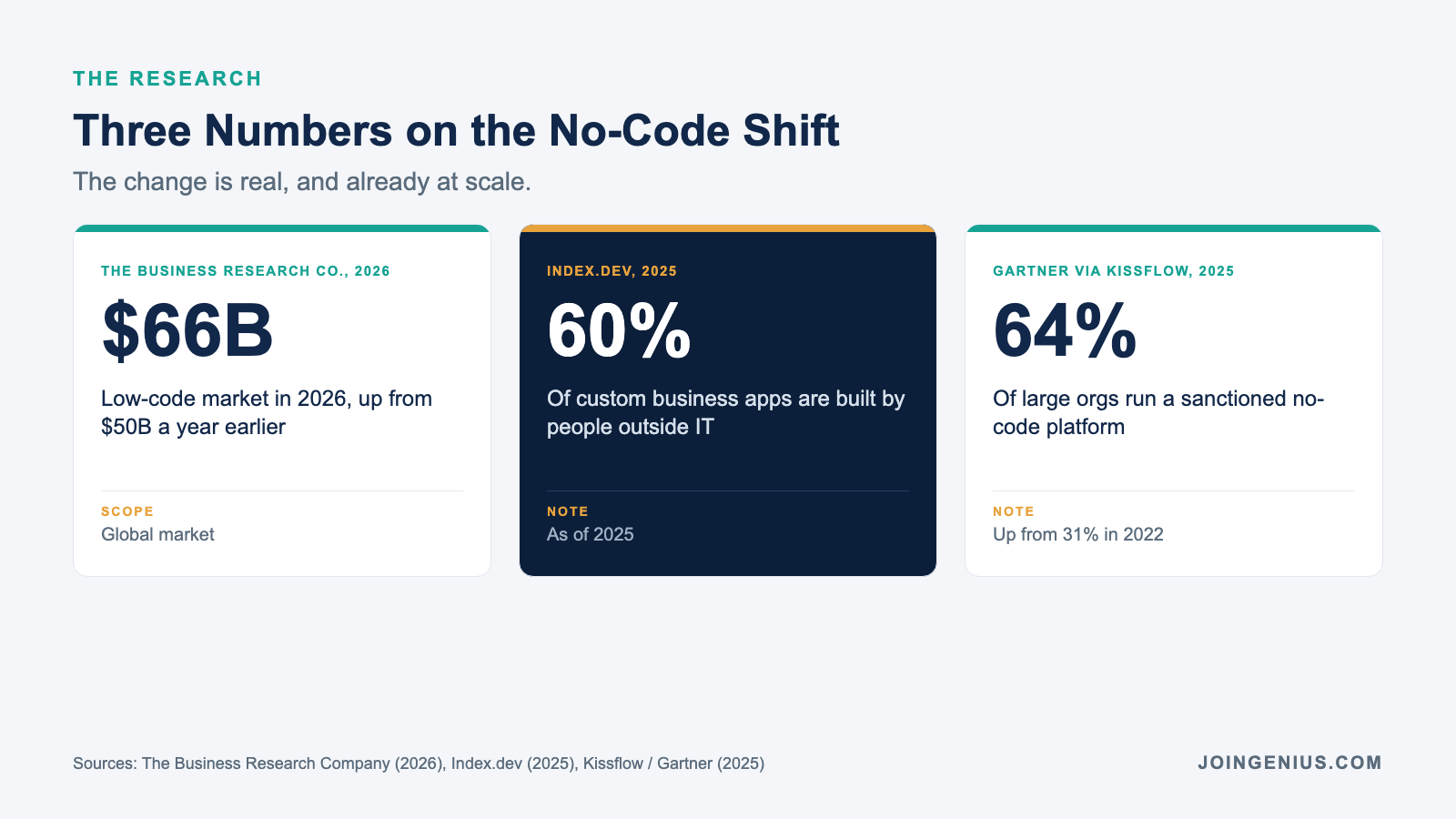 THE RESEARCH

Three Numbers on the No-Code Shift

The change is real, and already at scale.

THE BUSINESS RESEARCH CO., 2026

$66B

Low-code market in 2026, up from $50B a year earlier

SCOPE

Global market

INDEX.DEV, 2025

60%

Of custom business apps are built by people outside IT

NOTE

As of 2025

GARTNER VIA KISSFLOW, 2025

64%

Of large orgs run a sanctioned no-code platform

NOTE

Up from 31% in 2022

Sources: The Business Research Company (2026), Index.dev (2025), Kissflow / Gartner (2025)

JOINGENIUS.COM